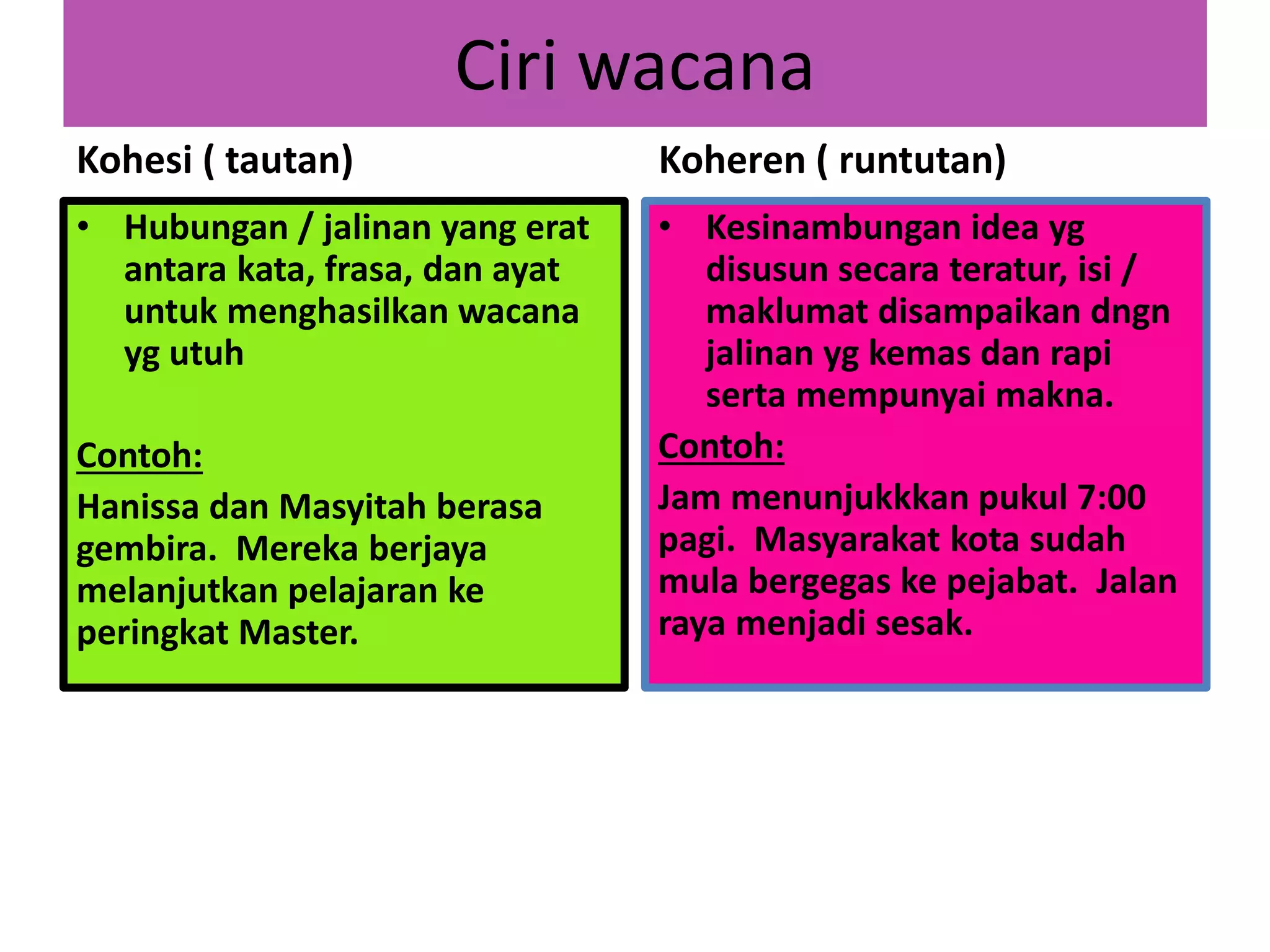 Ciri wacana

Kohesi ( tautan)

• Hubungan / jalinan yang erat antara kata, frasa, dan ayat untuk menghasilkan wacana yg utuh

Contoh:

Hanissa dan Masyitah berasa gembira. Mereka berjaya melanjutkan pelajaran ke peringkat Master.

Koheren ( runtutan)

• Kesinambungan idea yg disusun secara teratur, isi / maklumat disampaikan dngn jalinan yg kemas dan rapi serta mempunyai makna.

Contoh:

Jam menunjukkkan pukul 7:00 pagi. Masyarakat kota sudah mula bergegas ke pejabat. Jalan raya menjadi sesak.